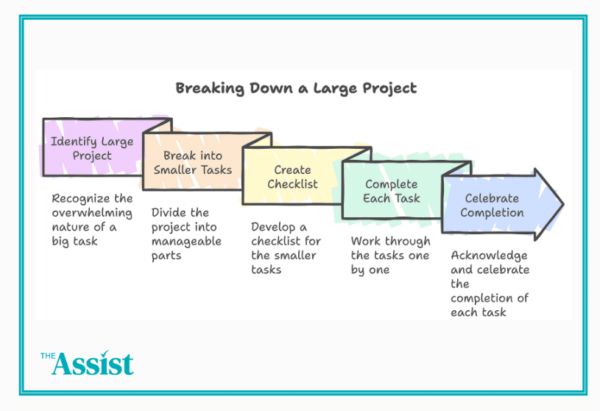 Breaking Down a Large Project

Identify Large Project

Recognize the overwhelming nature of a big task

Break into Smaller Tasks

Divide the project into manageable parts

Create Checklist

Develop a checklist for the smaller tasks

Complete Each Task

Work through the tasks one by one

Celebrate Completion

Acknowledge and celebrate the completion of each task

THE Assist